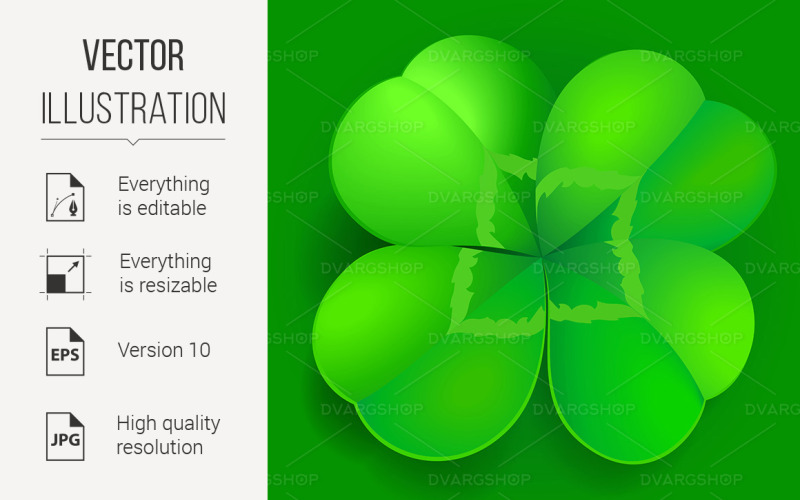 VECTOR
ILLUSTRATION

Everything is editable

Everything is resizable

EPS

Version 10

JPG

High quality resolution

DVARGSHOP